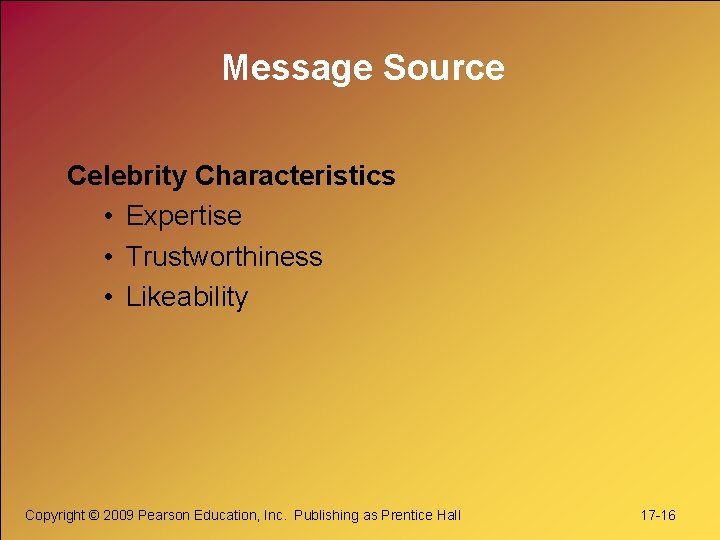 Message Source

Celebrity Characteristics

• Expertise
• Trustworthiness
• Likeability

Copyright © 2009 Pearson Education, Inc. Publishing as Prentice Hall

17-16